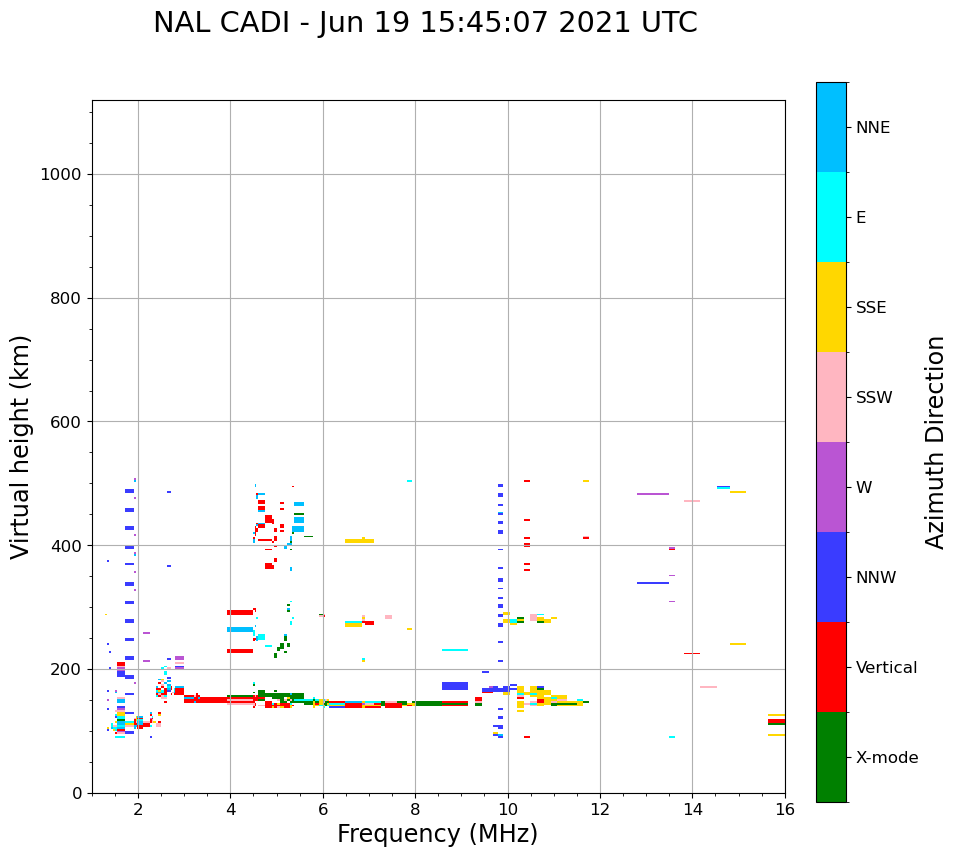 NAL CADI - Jun 19 15:45:07 2021 UTC

Virtual height (km)

1000
800
600
400
200
0

2
4
6
8
10
12
14
16

Frequency (MHz)

NNE
E
SSE
SSW
W
NNW
Vertical
X-mode

Azimuth Direction